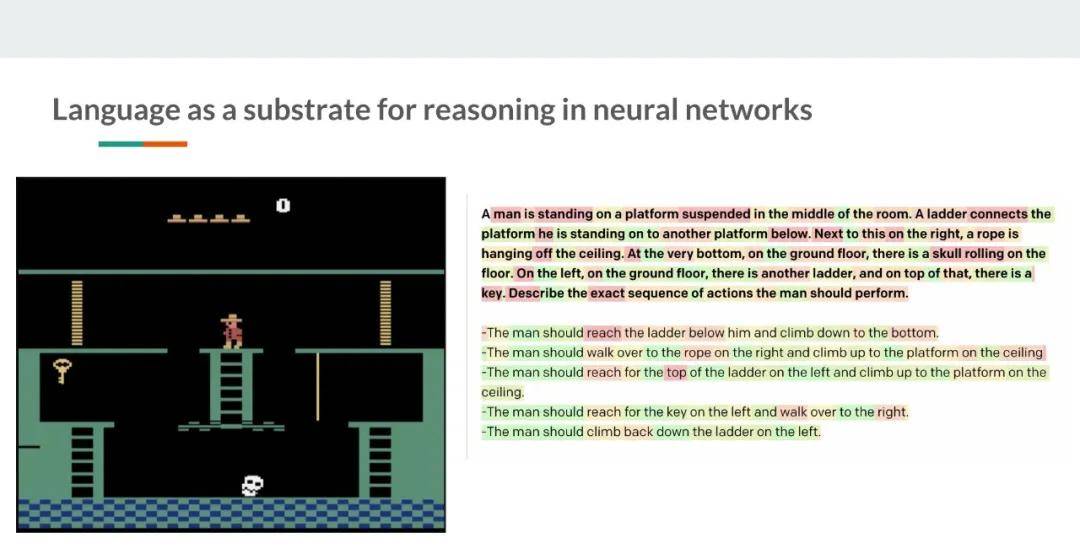 Language as a substrate for reasoning in neural networks

0

A man is standing on a platform suspended in the middle of the room. A ladder connects the platform he is standing on to another platform below. Next to this on the right, a rope is hanging off the ceiling. At the very bottom, on the ground floor, there is a skull rolling on the floor. On the left, on the ground floor, there is another ladder, and on top of that, there is a key. Describe the exact sequence of actions the man should perform.

-The man should reach the ladder below him and climb down to the bottom.
-The man should walk over to the rope on the right and climb up to the platform on the ceiling
-The man should reach for the top of the ladder on the left and climb up to the platform on the ceiling.
-The man should reach for the key on the left and walk over to the right.
-The man should climb back down the ladder on the left.